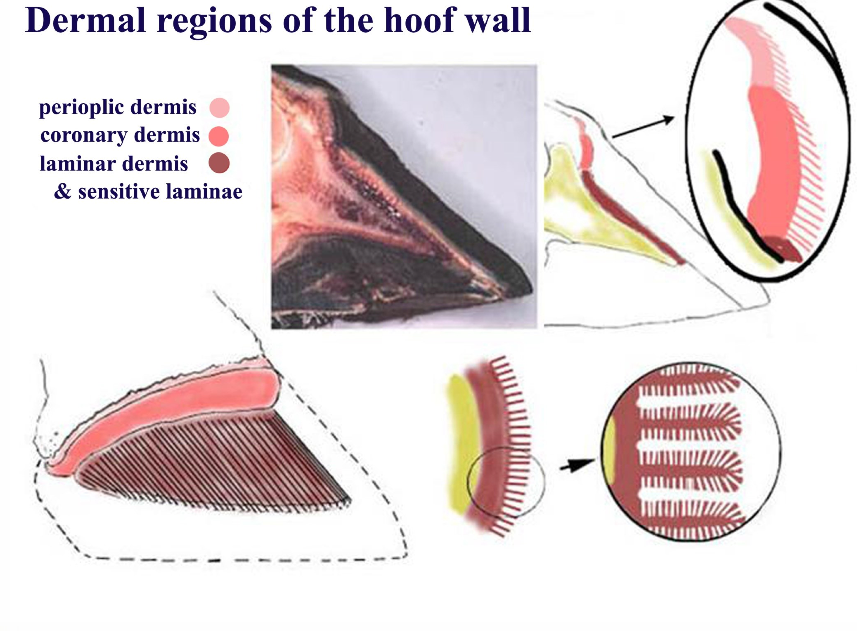 Dermal regions of the hoof wall

perioplic dermis
coronary dermis
laminar dermis
& sensitive laminae